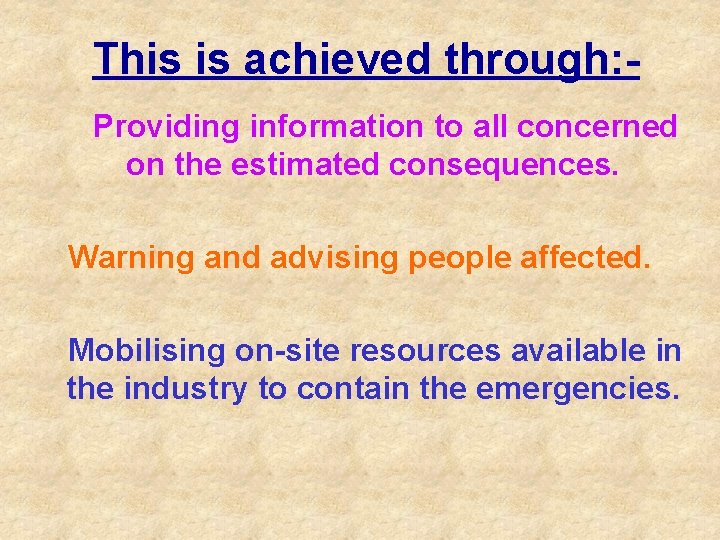 This is achieved through:-

Providing information to all concerned on the estimated consequences.

Warning and advising people affected.

Mobilising on-site resources available in the industry to contain the emergencies.